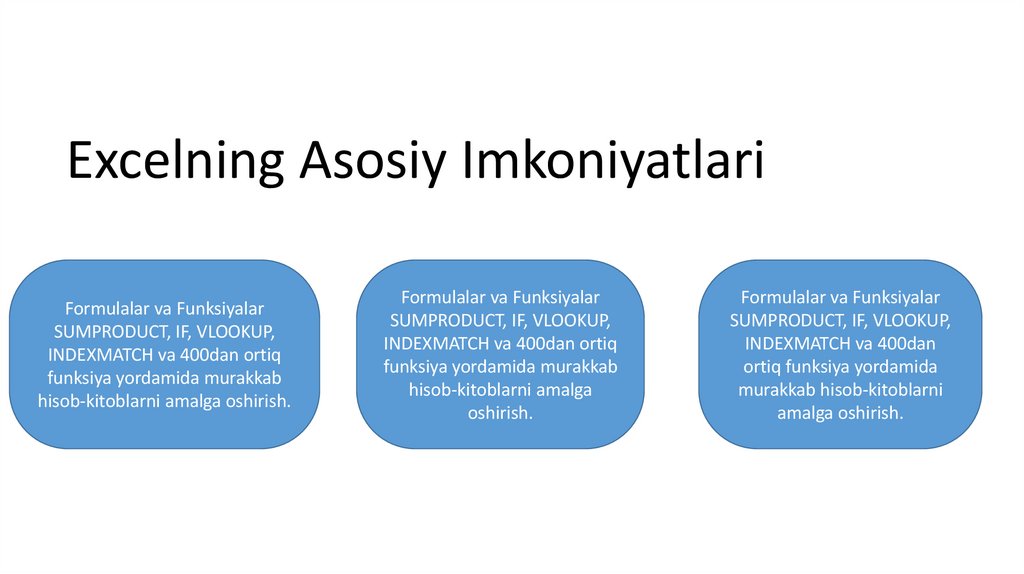 Excelning Asosiy Imkoniyatlari

Formulalar va Funksiyalar SUMPRODUCT, IF, VLOOKUP, INDEXMATCH va 400dan ortiq funksiya yordamida murakkab hisob-kitoblarni amalga oshirish.

Formulalar va Funksiyalar SUMPRODUCT, IF, VLOOKUP, INDEXMATCH va 400dan ortiq funksiya yordamida murakkab hisob-kitoblarni amalga oshirish.

Formulalar va Funksiyalar SUMPRODUCT, IF, VLOOKUP, INDEXMATCH va 400dan ortiq funksiya yordamida murakkab hisob-kitoblarni amalga oshirish.